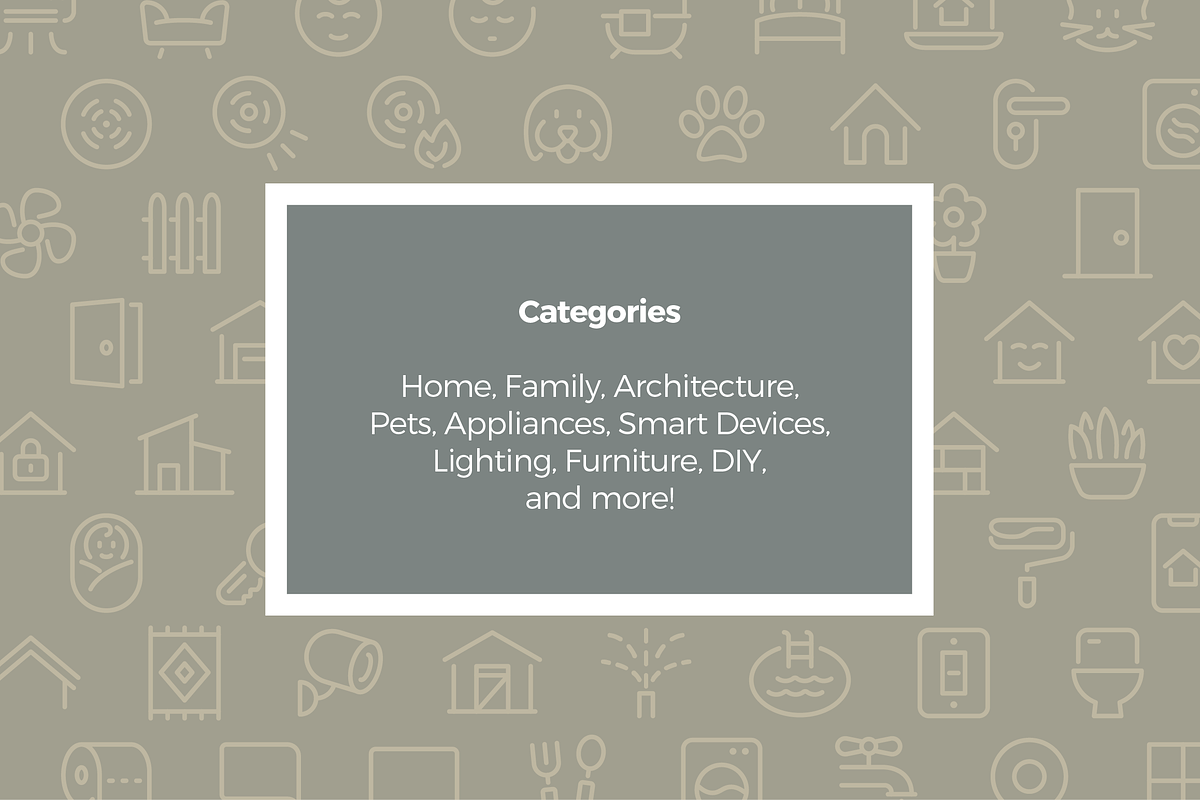 Categories

Home, Family, Architecture, Pets, Appliances, Smart Devices, Lighting, Furniture, DIY, and more!